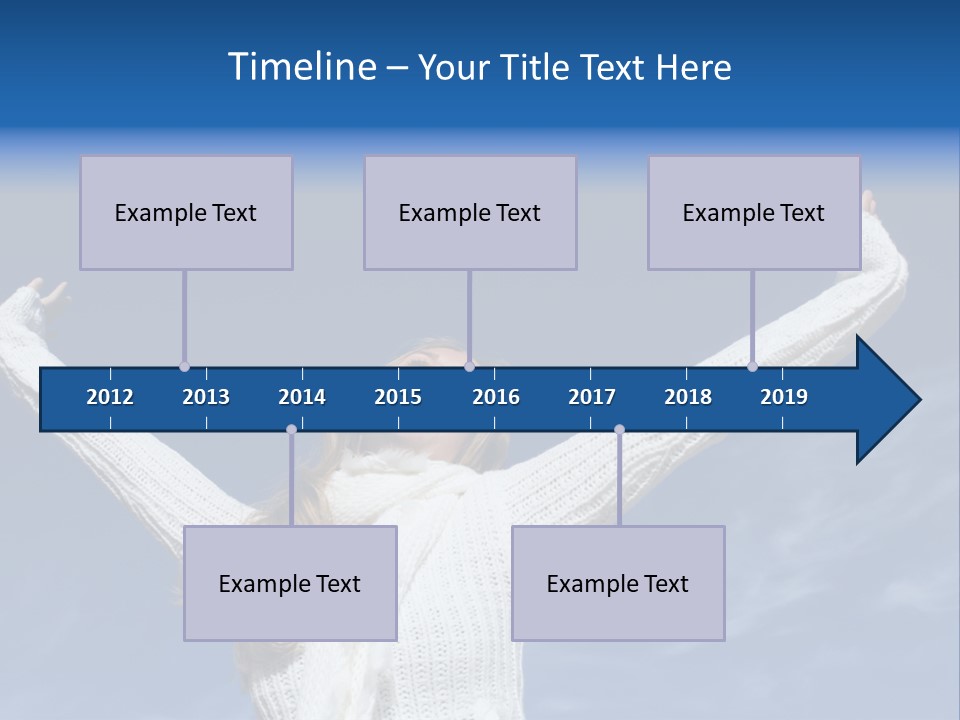 Timeline – Your Title Text Here

Example Text

Example Text

Example Text

2012 2013 2014 2015 2016 2017 2018 2019

Example Text

Example Text